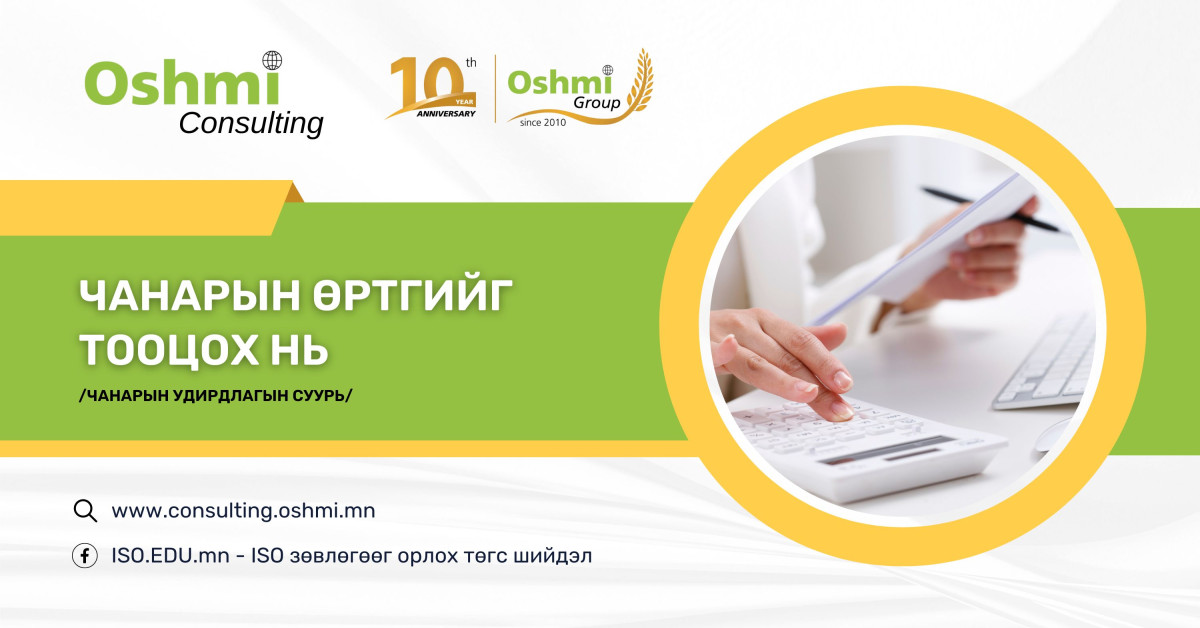 Oshmi
Consulting

10th YEAR ANNIVERSARY

Oshmi Group
since 2010

ЧАНАРЫН ӨРТГИЙГ ТООЦОХ НЬ

/ЧАНАРЫН УДИРДЛАГЫН СУУРЬ/

www.consulting.oshmi.mn

ISO.EDU.mn - ISO зөвлөгөөг орлох төгс шийдэл